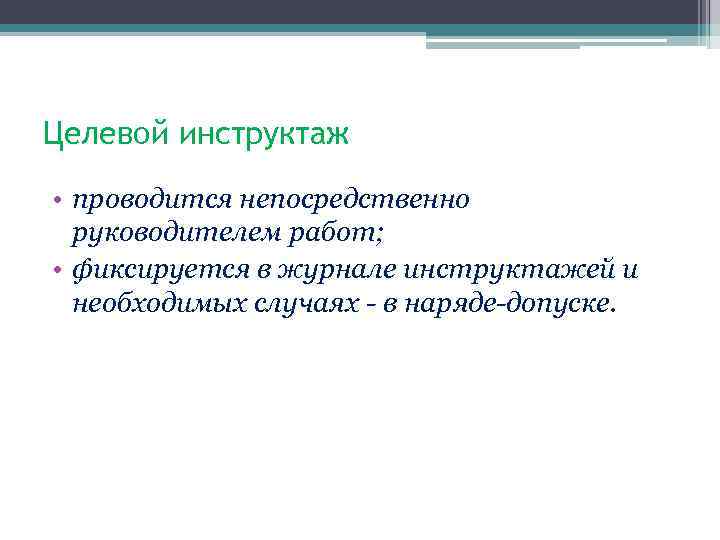 Целевой инструктаж

• проводится непосредственно руководителем работ;
• фиксируется в журнале инструктажей и необходимых случаях - в наряде-допуске.